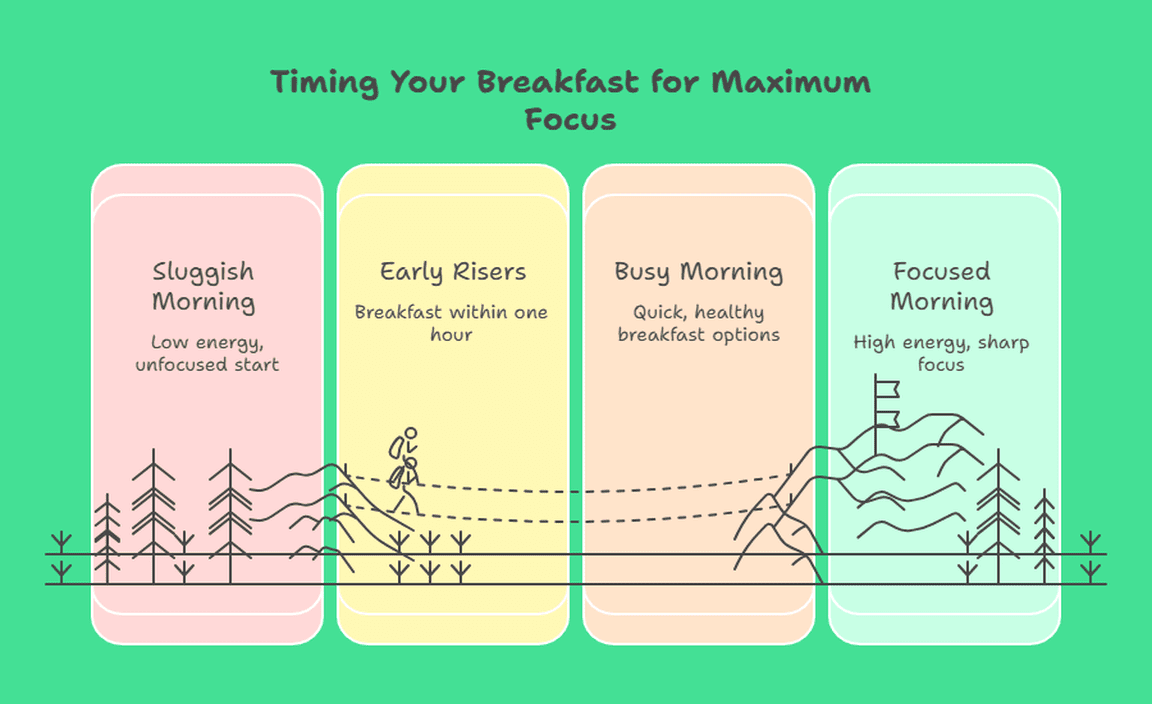 Timing Your Breakfast for Maximum Focus

Sluggish Morning

Low energy, unfocused start

Early Risers

Breakfast within one hour

Busy Morning

Quick, healthy breakfast options

Focused Morning

High energy, sharp focus